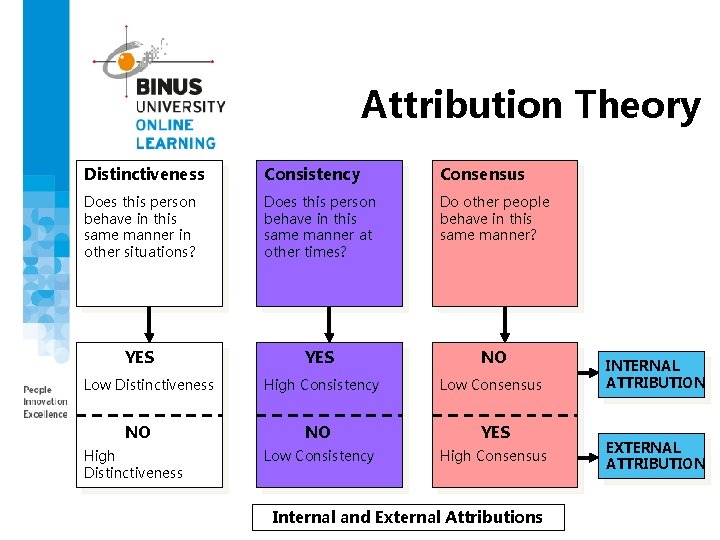 BINUS
UNIVERSITY
ONLINE
LEARNING

Attribution Theory

People
Innovation
Excellence

Distinctiveness

Does this person behave in this same manner in other situations?

YES

Low Distinctiveness

NO

High Distinctiveness

Consistency

Does this person behave in this same manner at other times?

YES

High Consistency

NO

Low Consistency

Consensus

Do other people behave in this same manner?

NO

Low Consensus

YES

High Consensus

INTERNAL ATTRIBUTION

EXTERNAL ATTRIBUTION

Internal and External Attributions